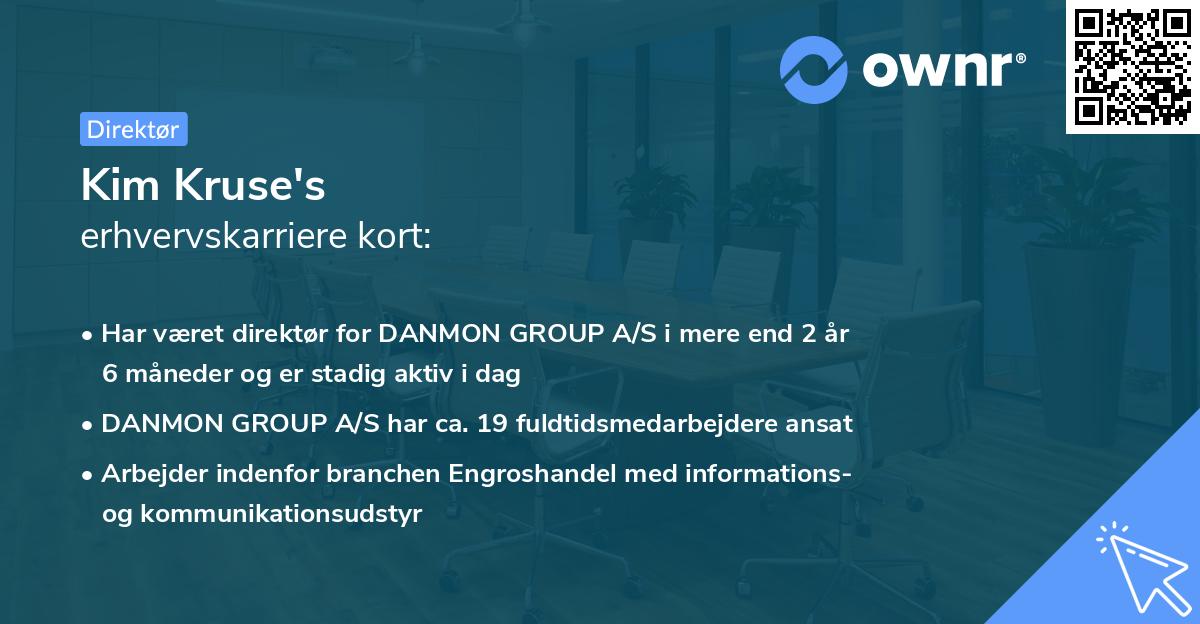 ownr®

Direktør

Kim Kruse's
erhvervskarriere kort:

• Har været direktør for DANMON GROUP A/S i mere end 2 år 6 måneder og er stadig aktiv i dag
• DANMON GROUP A/S har ca. 19 fuldtidsmedarbejdere ansat
• Arbejder indenfor branchen Engroshandel med informations- og kommunikationsudstyr